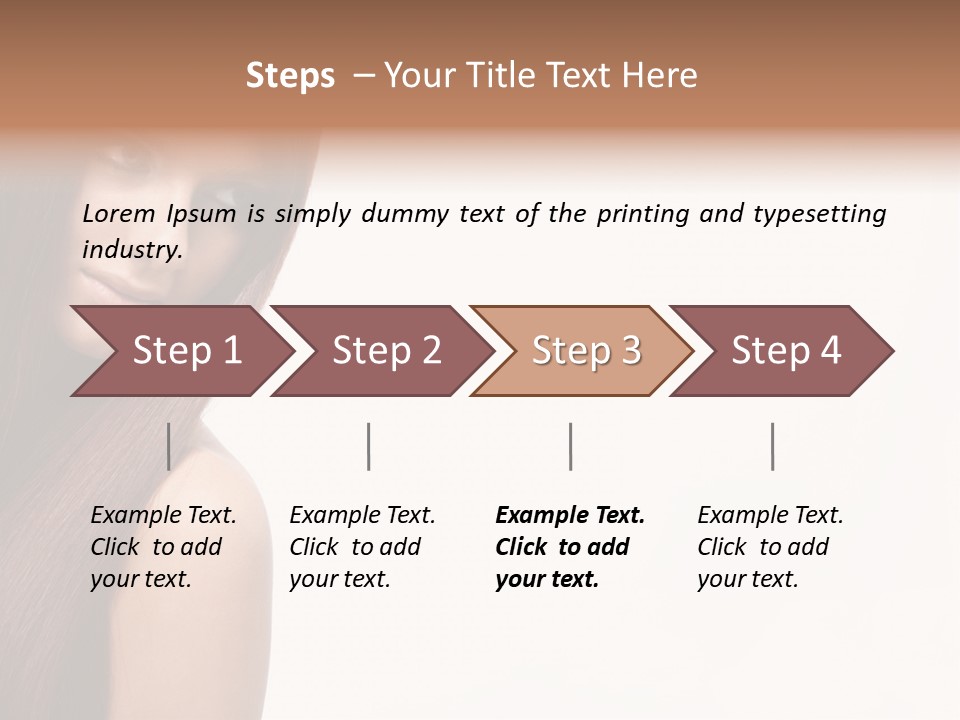 Steps – Your Title Text Here

Lorem Ipsum is simply dummy text of the printing and typesetting industry.

Step 1

Step 2

Step 3

Step 4

Example Text. Click to add your text.

Example Text. Click to add your text.

Example Text. Click to add your text.

Example Text. Click to add your text.